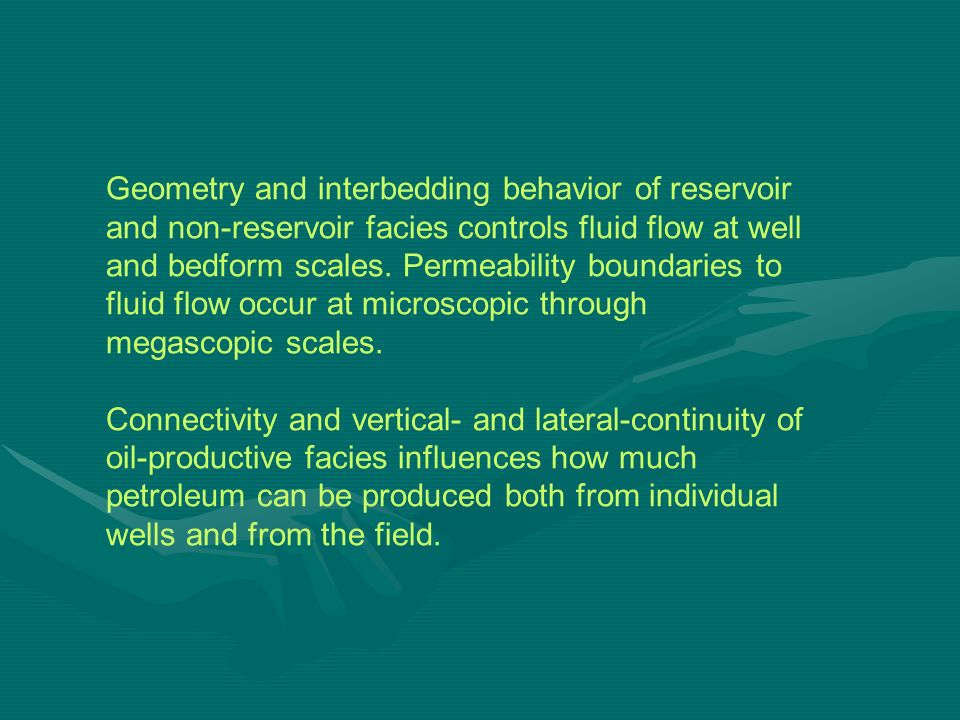 Geometry and interbedding behavior of reservoir and non-reservoir facies controls fluid flow at well and bedform scales. Permeability boundaries to fluid flow occur at microscopic through megascopic scales.

Connectivity and vertical- and lateral-continuity of oil-productive facies influences how much petroleum can be produced both from individual wells and from the field.